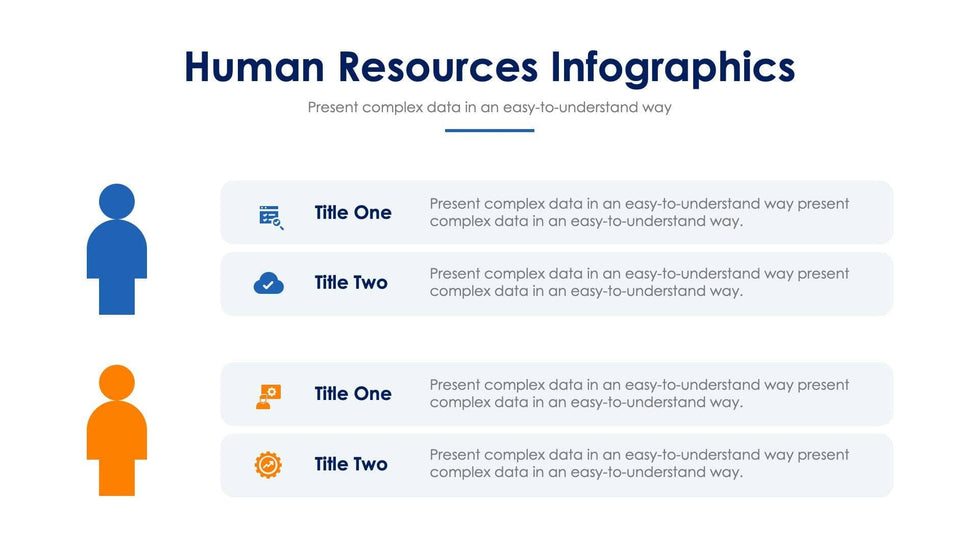 Human Resources Infographics

Present complex data in an easy-to-understand way

Title One

Present complex data in an easy-to-understand way present complex data in an easy-to-understand way.

Title Two

Present complex data in an easy-to-understand way present complex data in an easy-to-understand way.

Title One

Present complex data in an easy-to-understand way present complex data in an easy-to-understand way.

Title Two

Present complex data in an easy-to-understand way present complex data in an easy-to-understand way.